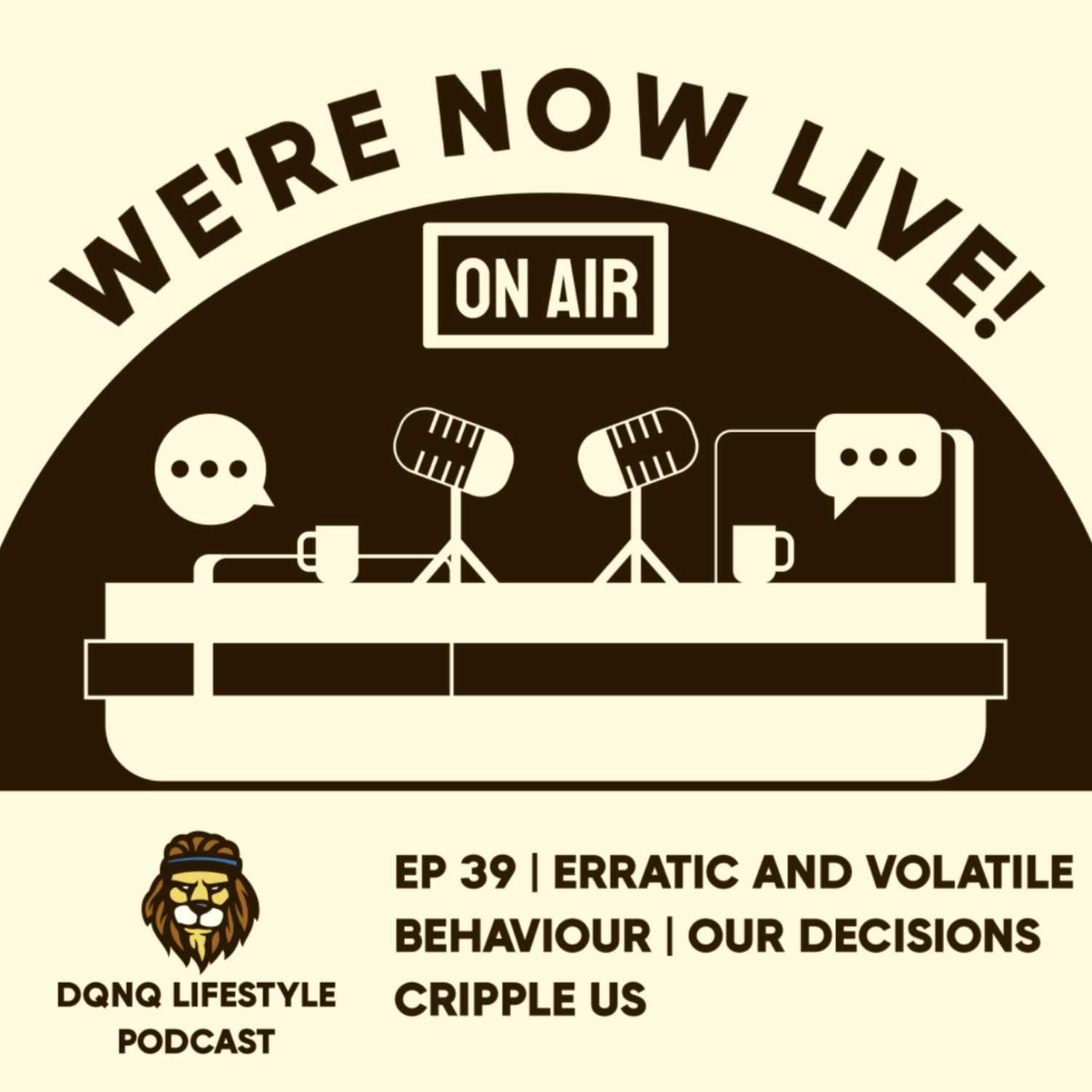 WE'RE NOW LIVE!

ON AIR

DQNQ LIFESTYLE PODCAST

EP 39 | ERRATIC AND VOLATILE BEHAVIOUR | OUR DECISIONS CRIPPLE US